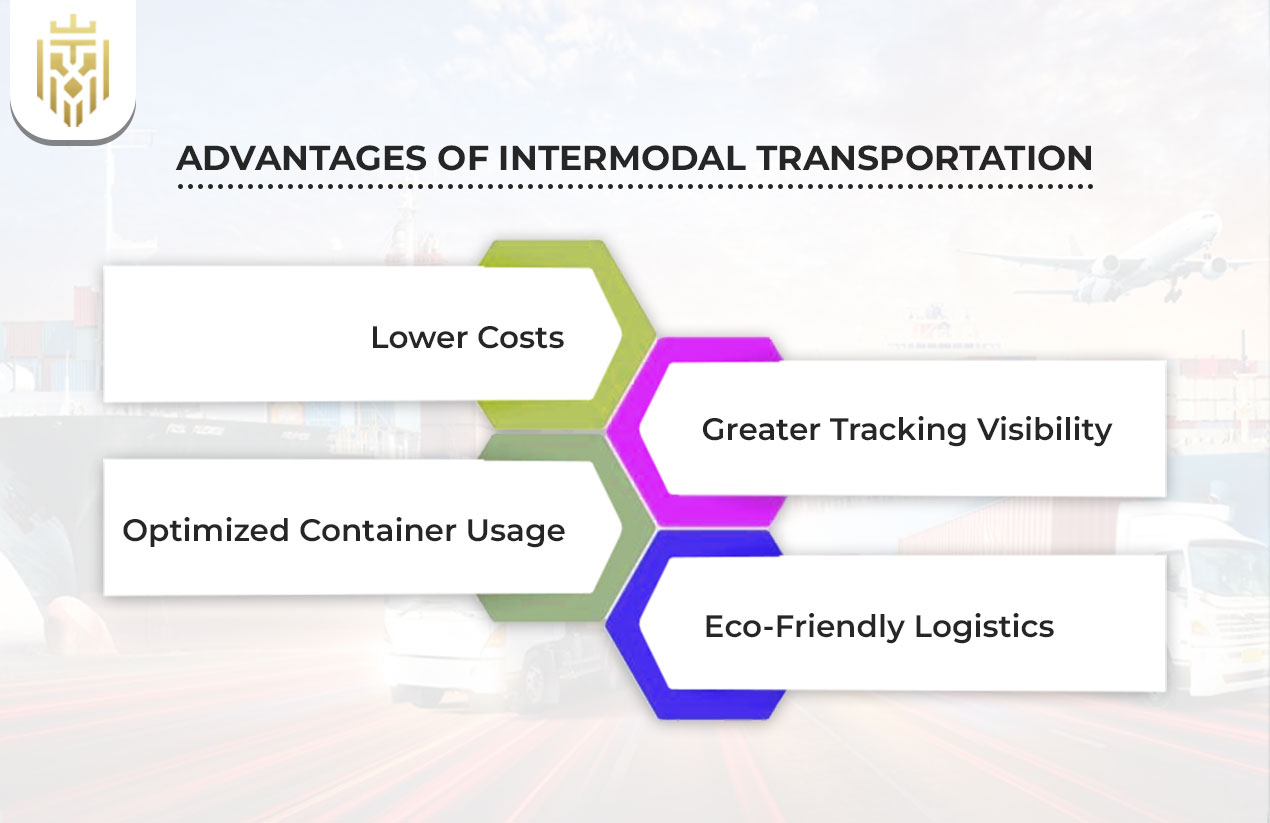 ADVANTAGES OF INTERMODAL TRANSPORTATION

Lower Costs

Greater Tracking Visibility

Optimized Container Usage

Eco-Friendly Logistics